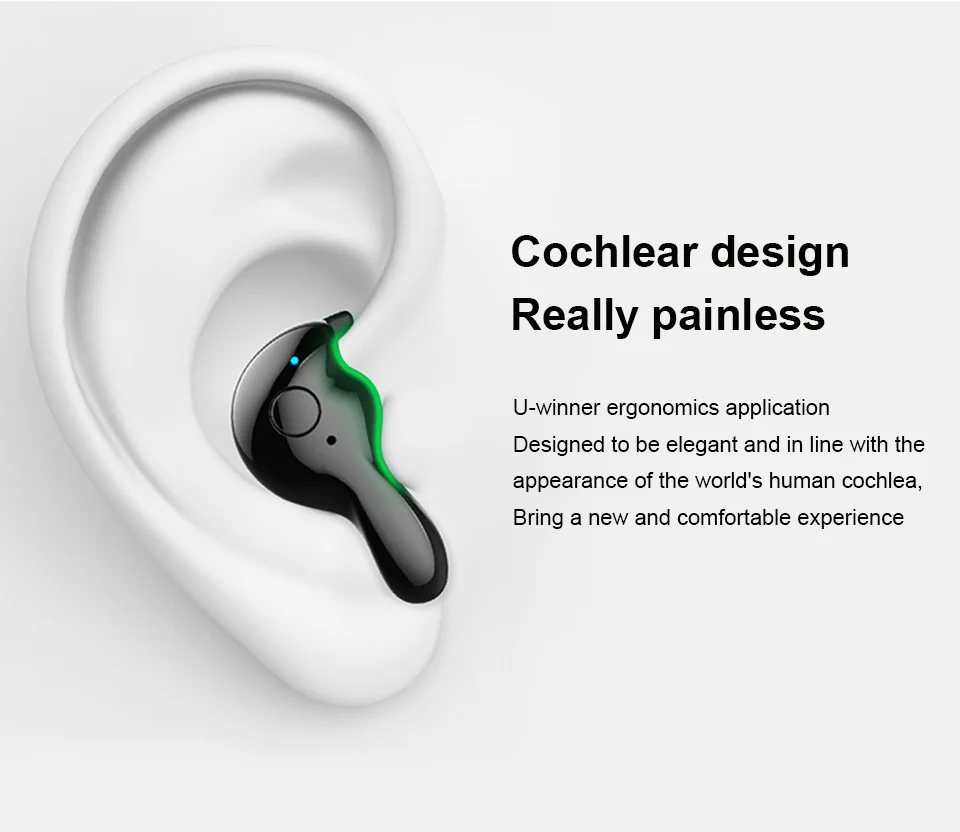 Cochlear design
Really painless

U-winner ergonomics application
Designed to be elegant and in line with the appearance of the world's human cochlea,
Bring a new and comfortable experience